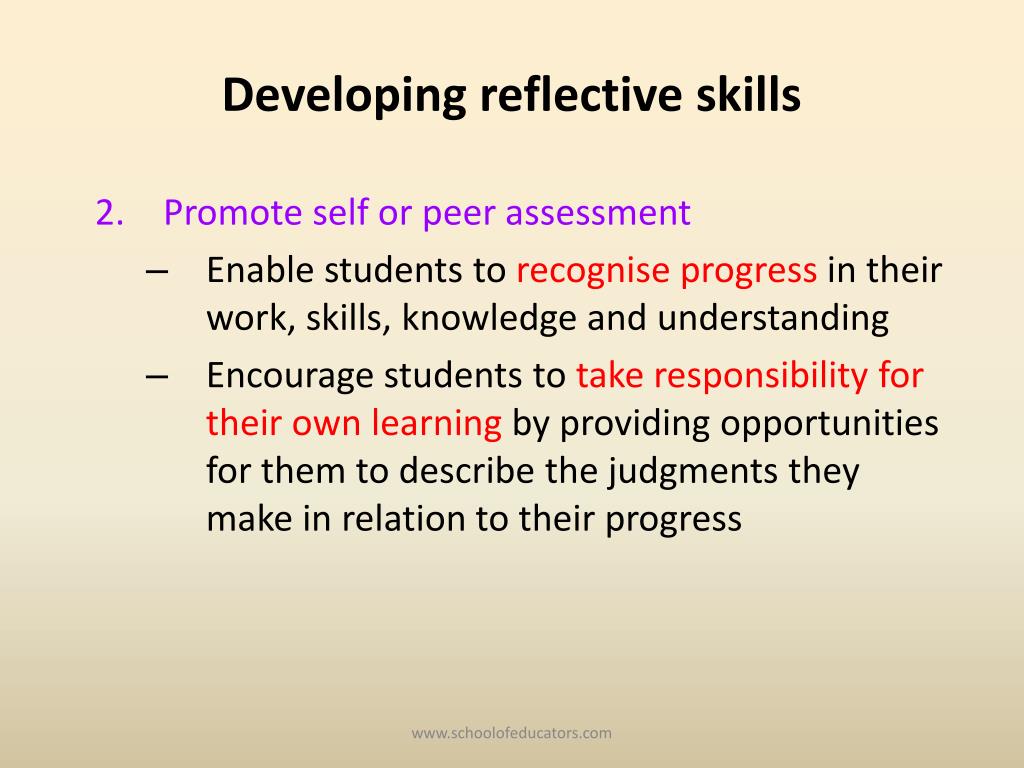 Developing reflective skills

2. Promote self or peer assessment
– Enable students to recognise progress in their work, skills, knowledge and understanding
– Encourage students to take responsibility for their own learning by providing opportunities for them to describe the judgments they make in relation to their progress

www.schoolofeducators.com